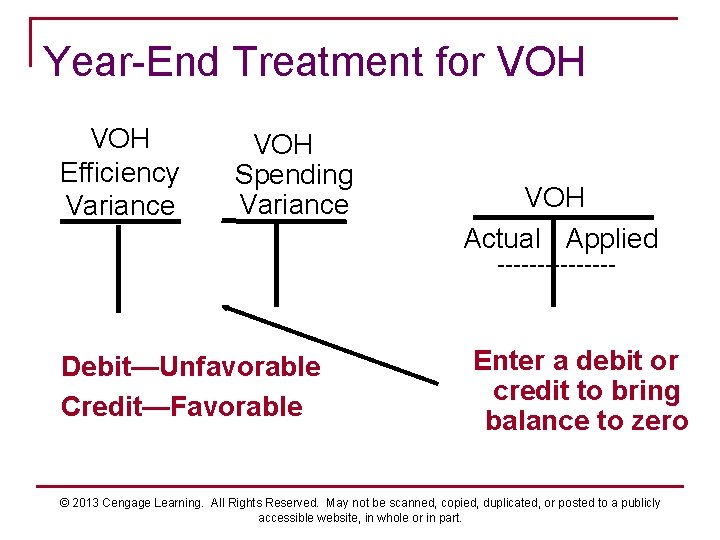 Year-End Treatment for VOH

VOH Efficiency Variance

VOH Spending Variance

VOH

Actual

Applied

---------------

Debit—Unfavorable

Credit—Favorable

Enter a debit or credit to bring balance to zero

© 2013 Cengage Learning. All Rights Reserved. May not be scanned, copied, duplicated, or posted to a publicly accessible website, in whole or in part.